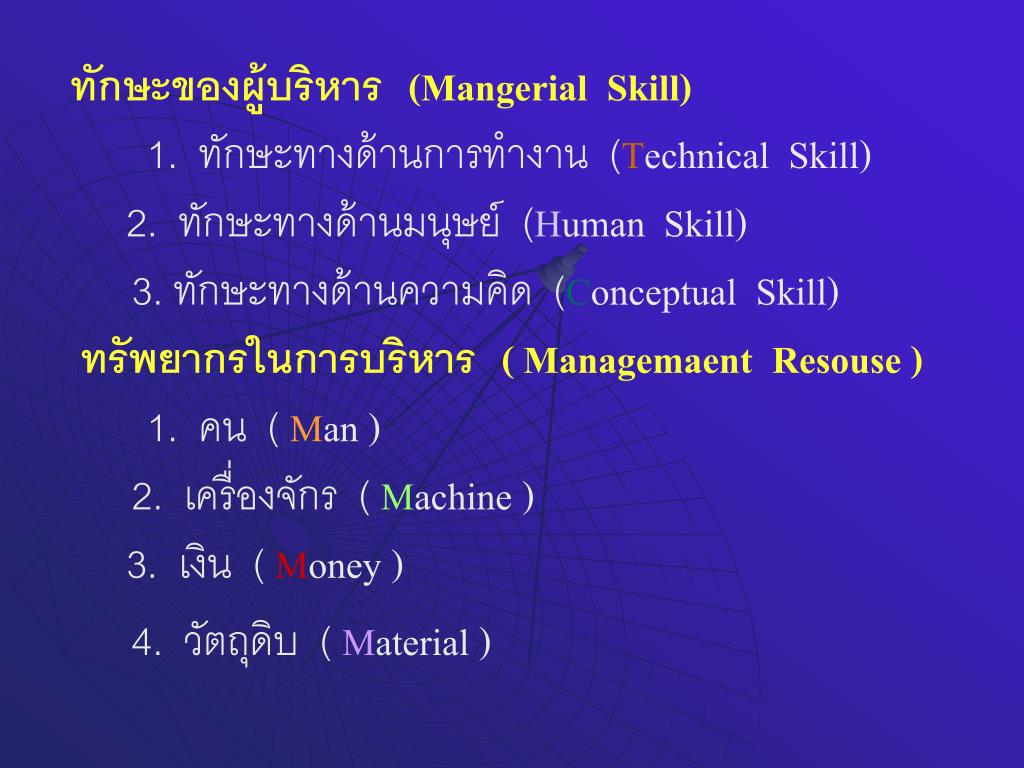 ทักษะของผู้บริหาร (Mangerial Skill)

1. ทักษะทางด้านการทำงาน (Technical Skill)

2. ทักษะทางด้านมนุษย์ (Human Skill)

3. ทักษะทางด้านความคิด (Conceptual Skill)

ทรัพยากรในการบริหาร ( Managemaent Resouse )

1. คน ( Man )

2. เครื่องจักร ( Machine )

3. เงิน ( Money )

4. วัตถุดิบ ( Material )